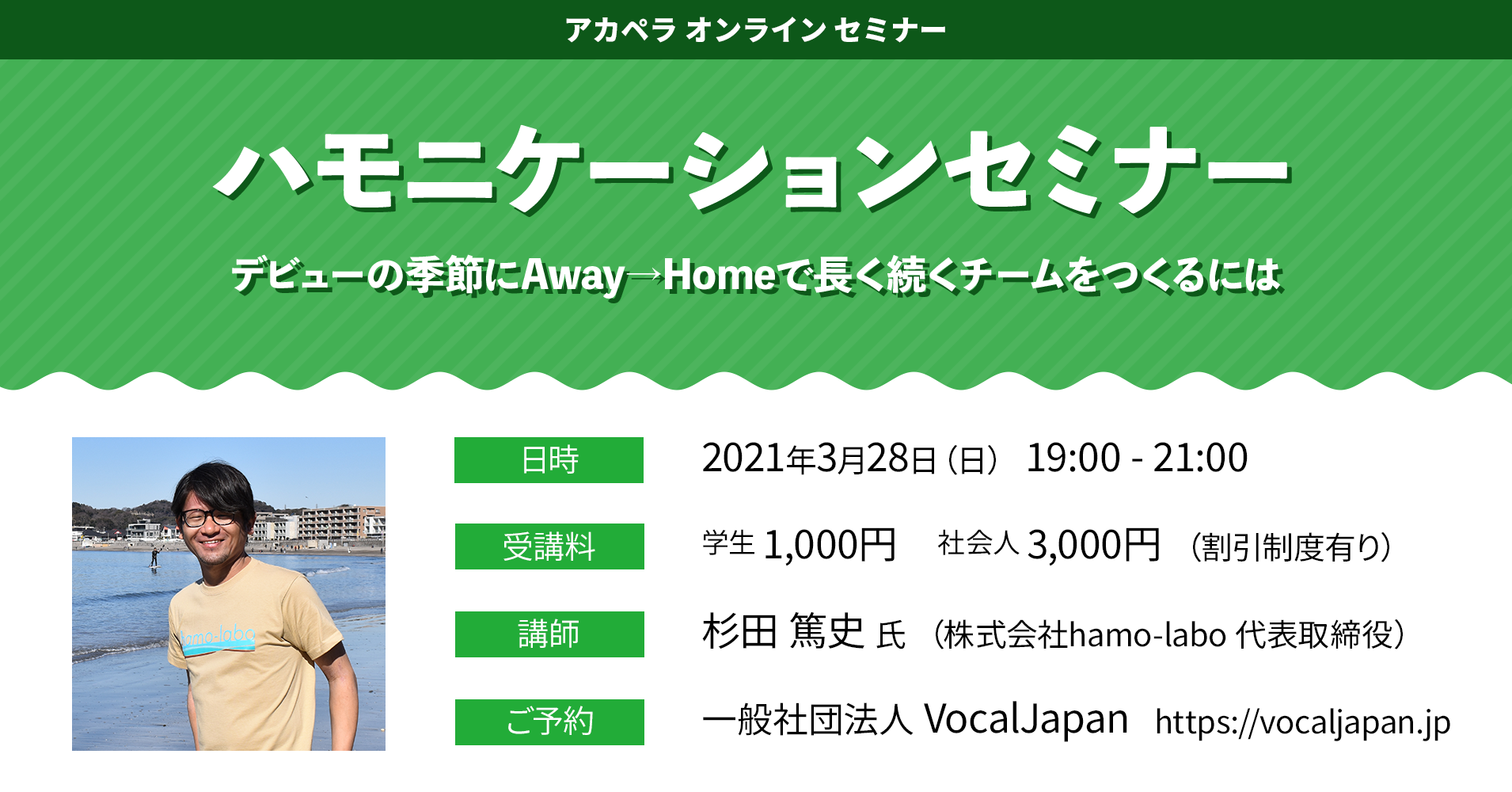 アカペラ オンライン セミナー

ハモニケーションセミナー

デビューの季節にAway→Homeで長く続くチームをつくるには

hamo-labo

日時
2021年3月28日（日） 19:00 - 21:00

受講料
学生 1,000円　社会人 3,000円　（割引制度有り）

講師
杉田 篤史 氏　（株式会社hamo-labo 代表取締役）

ご予約
一般社団法人 VocalJapan　https://vocaljapan.jp